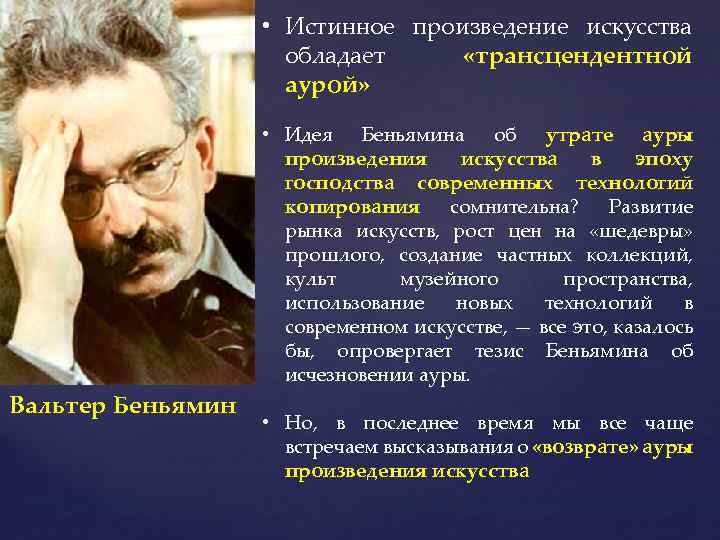 Вальтер Беньямин

• Истинное произведение искусства обладает «трансцендентной аурой»

• Идея Беньямина об утрате ауры произведения искусства в эпоху господства современных технологий копирования сомнительна? Развитие рынка искусств, рост цен на «шедевры» прошлого, создание частных коллекций, культ музейного пространства, использование новых технологий в современном искусстве, — все это, казалось бы, опровергает тезис Беньямина об исчезновении ауры.

• Но, в последнее время мы все чаще встречаем высказывания о «возврате» ауры произведения искусства